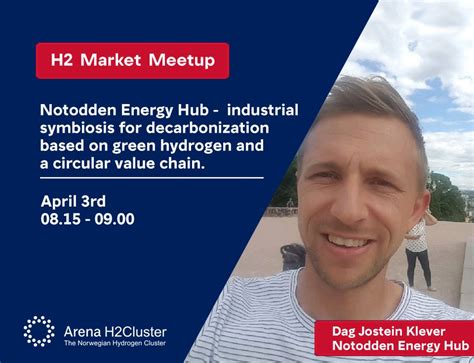 H2 Market Meetup

Notodden Energy Hub - industrial symbiosis for decarbonization based on green hydrogen and a circular value chain.

April 3rd
08.15 - 09.00

Arena H2Cluster
The Norwegian Hydrogen Cluster

Dag Jostein Klever
Notodden Energy Hub